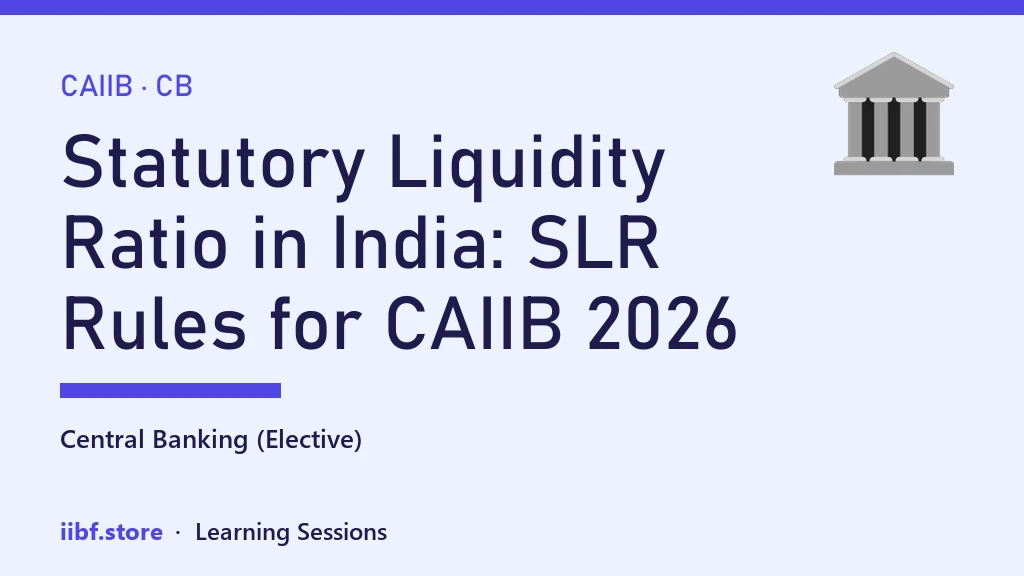 CAIIB · CB

Statutory Liquidity Ratio in India: SLR Rules for CAIIB 2026

Central Banking (Elective)

iibf.store · Learning Sessions